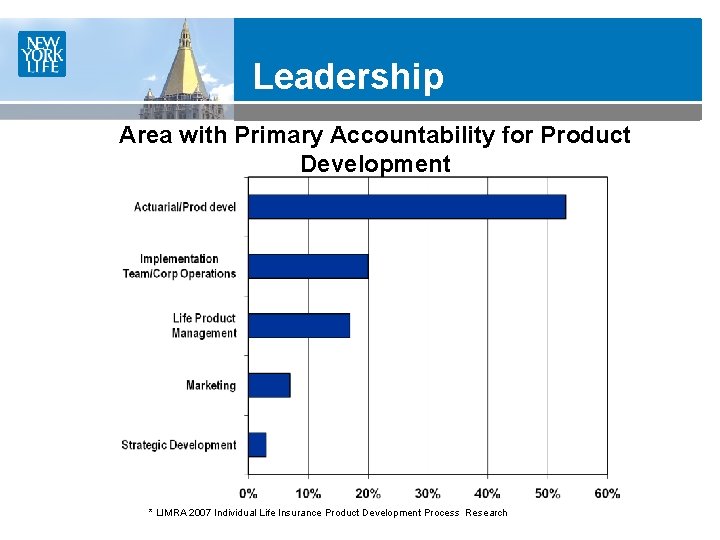 NEW YORK LIFE

Leadership

Area with Primary Accountability for Product Development

Actuarial/Prod devel

Implementation Team/Corp Operations

Life Product Management

Marketing

Strategic Development

0% 10% 20% 30% 40% 50% 60%

* LIMRA 2007 Individual Life Insurance Product Development Process Research